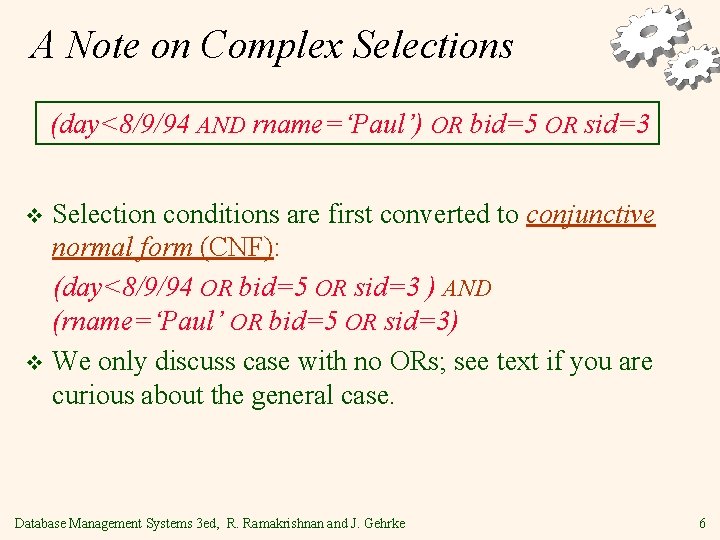 A Note on Complex Selections

(day<8/9/94 AND rname='Paul') OR bid=5 OR sid=3

❖ Selection conditions are first converted to conjunctive normal form (CNF):

(day<8/9/94 OR bid=5 OR sid=3 ) AND (rname='Paul' OR bid=5 OR sid=3)

❖ We only discuss case with no ORs; see text if you are curious about the general case.

Database Management Systems 3ed, R. Ramakrishnan and J. Gehrke 6